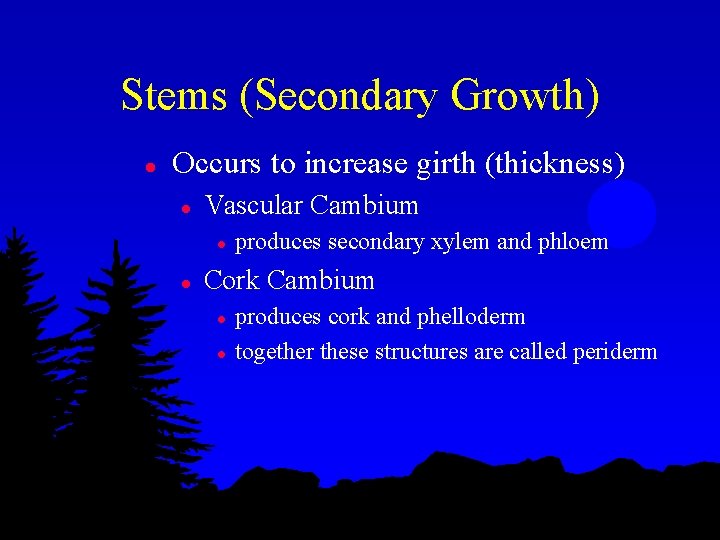 Stems (Secondary Growth)

- Occurs to increase girth (thickness)
  - Vascular Cambium
    - produces secondary xylem and phloem
  - Cork Cambium
    - produces cork and phelloderm
    - together these structures are called periderm